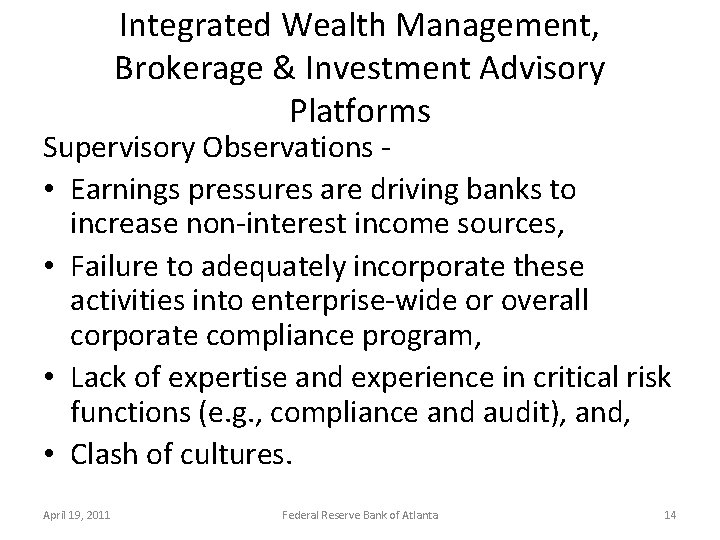 Integrated Wealth Management, Brokerage & Investment Advisory Platforms

Supervisory Observations -

• Earnings pressures are driving banks to increase non-interest income sources,
• Failure to adequately incorporate these activities into enterprise-wide or overall corporate compliance program,
• Lack of expertise and experience in critical risk functions (e.g., compliance and audit), and,
• Clash of cultures.

April 19, 2011 Federal Reserve Bank of Atlanta 14